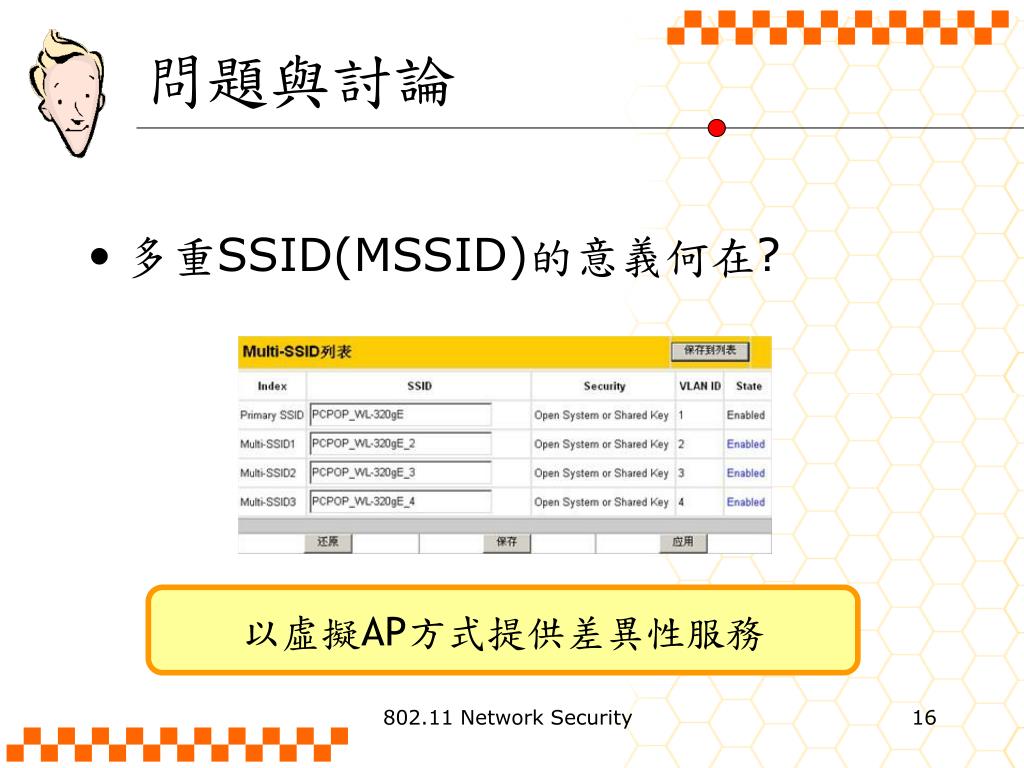 問題與討論

• 多重SSID(MSSID)的意義何在?

Multi-SSID列表 保存到列表

| Index | SSID | Security | VLAN ID | State |
|---|---|---|---|---|
| Primary SSID | PCPOP_WL-320gE | Open System or Shared Key | 1 | Enabled |
| Multi-SSID1 | PCPOP_WL-320gE_2 | Open System or Shared Key | 2 | Enabled |
| Multi-SSID2 | PCPOP_WL-320gE_3 | Open System or Shared Key | 3 | Enabled |
| Multi-SSID3 | PCPOP_WL-320gE_4 | Open System or Shared Key | 4 | Enabled |

还原 保存 应用

以虛擬AP方式提供差異性服務

802.11 Network Security

16